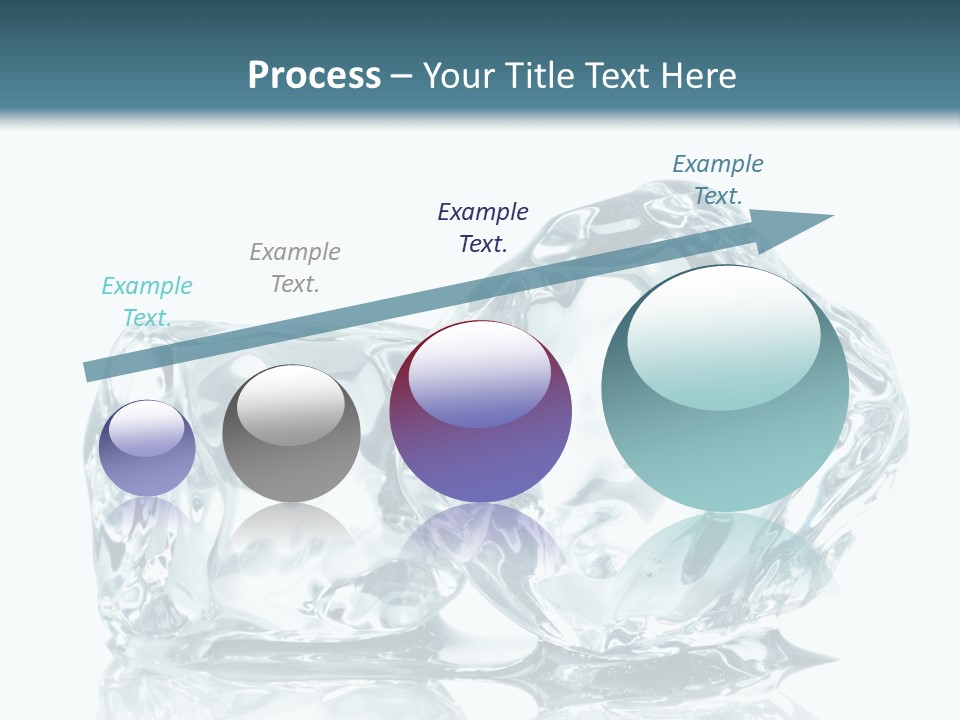 Process – Your Title Text Here

Example Text.

Example Text.

Example Text.

Example Text.